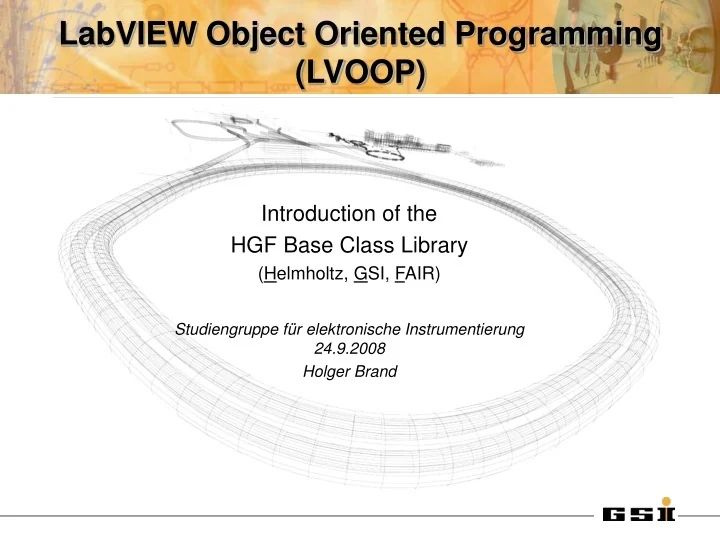 LabVIEW Object Oriented Programming (LVOOP)

Introduction of the
HGF Base Class Library
(Helmholtz, GSI, FAIR)

Studiengruppe für elektronische Instrumentierung
24.9.2008
Holger Brand

GSI